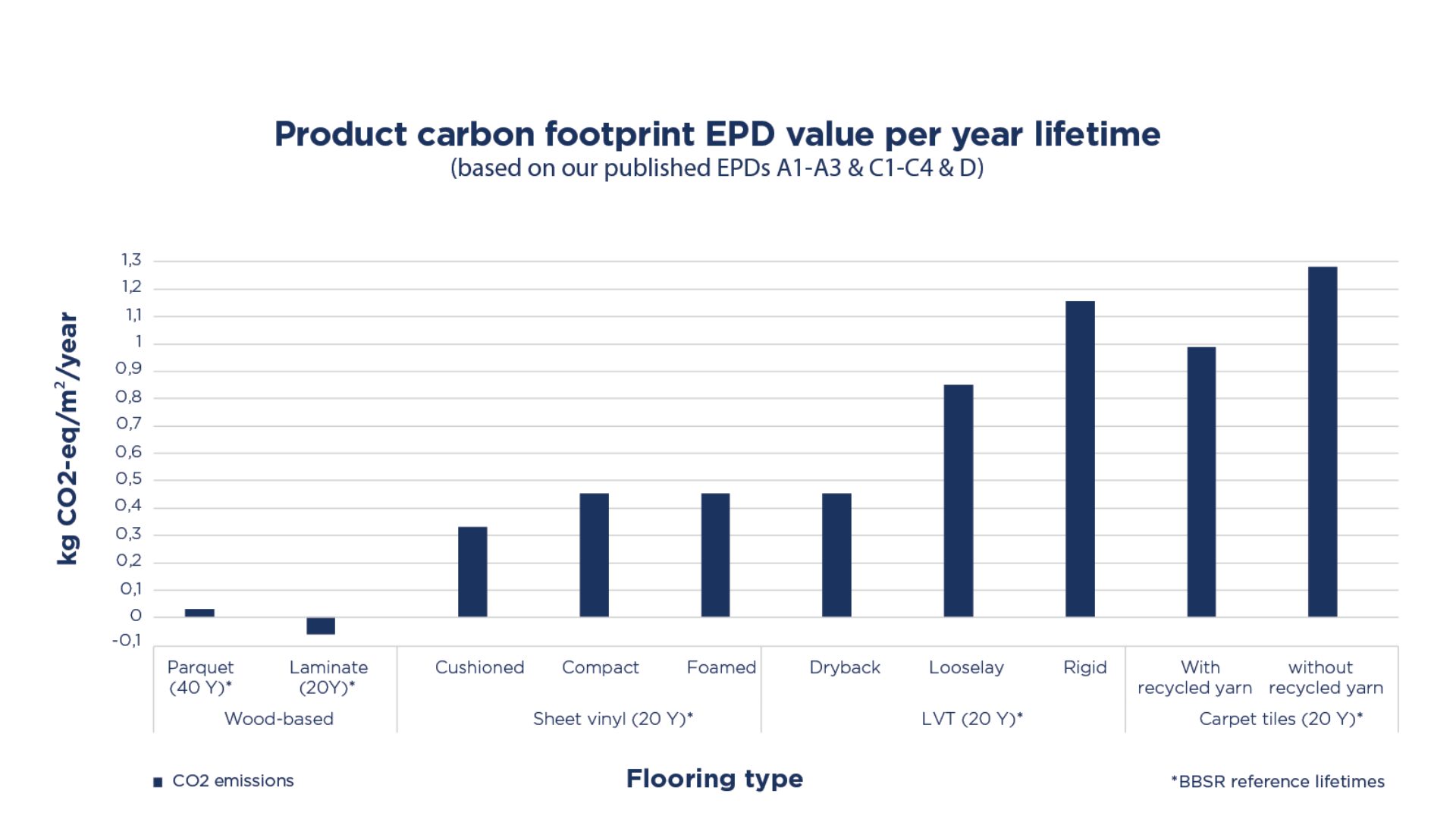 Product carbon footprint EPD value per year lifetime
(based on our published EPDs A1-A3 & C1-C4 & D)

kg CO2-eq/m$^2$/year

1,3
1,2
1,1
1
0,9
0,8
0,7
0,6
0,5
0,4
0,3
0,2
0,1
0
-0,1

Parquet (40 Y)*
Laminate (20Y)*
Wood-based

Cushioned
Compact
Foamed
Sheet vinyl (20 Y)*

Dryback
Looselay
Rigid
LVT (20 Y)*

With recycled yarn
without recycled yarn
Carpet tiles (20 Y)*

CO2 emissions

Flooring type

*BBSR reference lifetimes